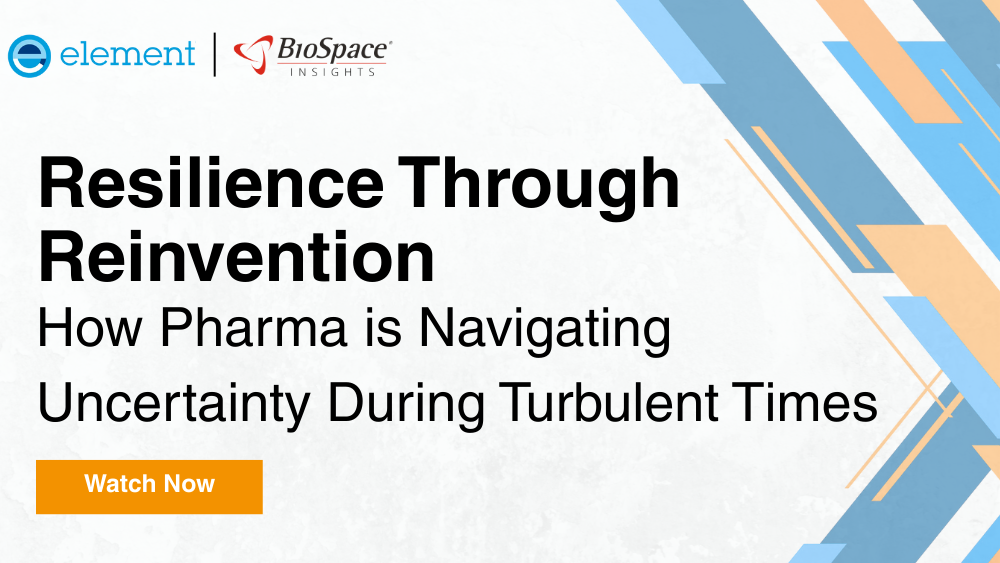 element | BioSpace INSIGHTS

Resilience Through Reinvention
How Pharma is Navigating Uncertainty During Turbulent Times

Watch Now